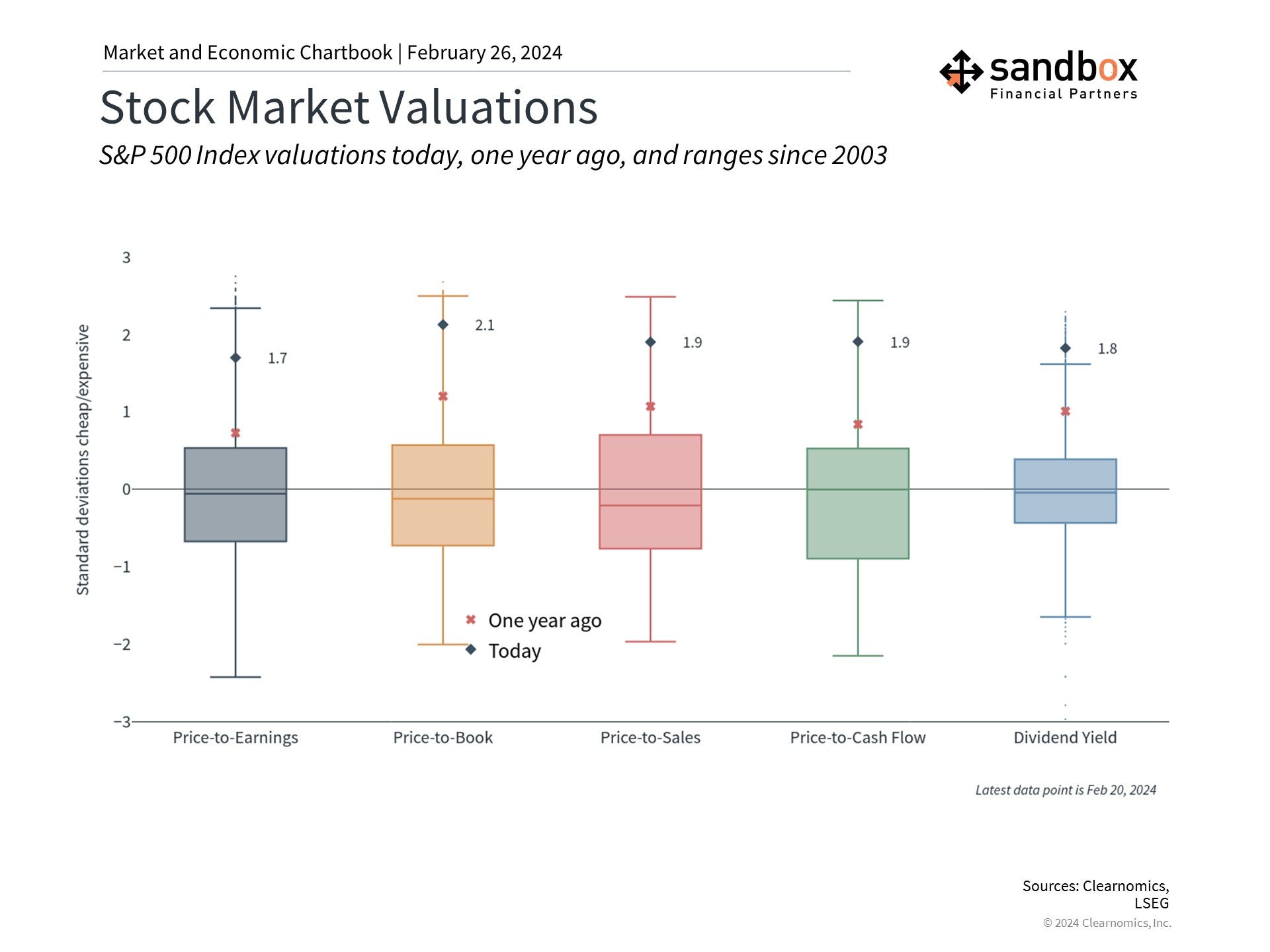 Market and Economic Chartbook | February 26, 2024

sandbox
Financial Partners

Stock Market Valuations

S&P 500 Index valuations today, one year ago, and ranges since 2003

Standard deviations cheap/expensive

3
2
1
0
−1
−2
−3

1.7
2.1
1.9
1.9
1.8

One year ago
Today

Price-to-Earnings
Price-to-Book
Price-to-Sales
Price-to-Cash Flow
Dividend Yield

Latest data point is Feb 20, 2024

Sources: Clearnomics, LSEG
© 2024 Clearnomics, Inc.